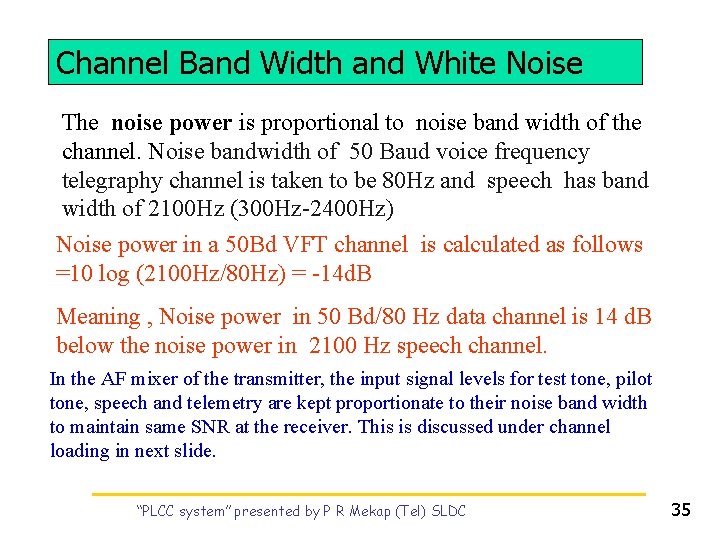 Channel Band Width and White Noise

The noise power is proportional to noise band width of the channel. Noise bandwidth of 50 Baud voice frequency telegraphy channel is taken to be 80Hz and speech has band width of 2100Hz (300Hz-2400Hz)

Noise power in a 50Bd VFT channel is calculated as follows =10 log (2100Hz/80Hz) = -14dB

Meaning , Noise power in 50 Bd/80 Hz data channel is 14 dB below the noise power in 2100 Hz speech channel.

In the AF mixer of the transmitter, the input signal levels for test tone, pilot tone, speech and telemetry are kept proportionate to their noise band width to maintain same SNR at the receiver. This is discussed under channel loading in next slide.

"PLCC system" presented by P R Mekap (Tel) SLDC

35